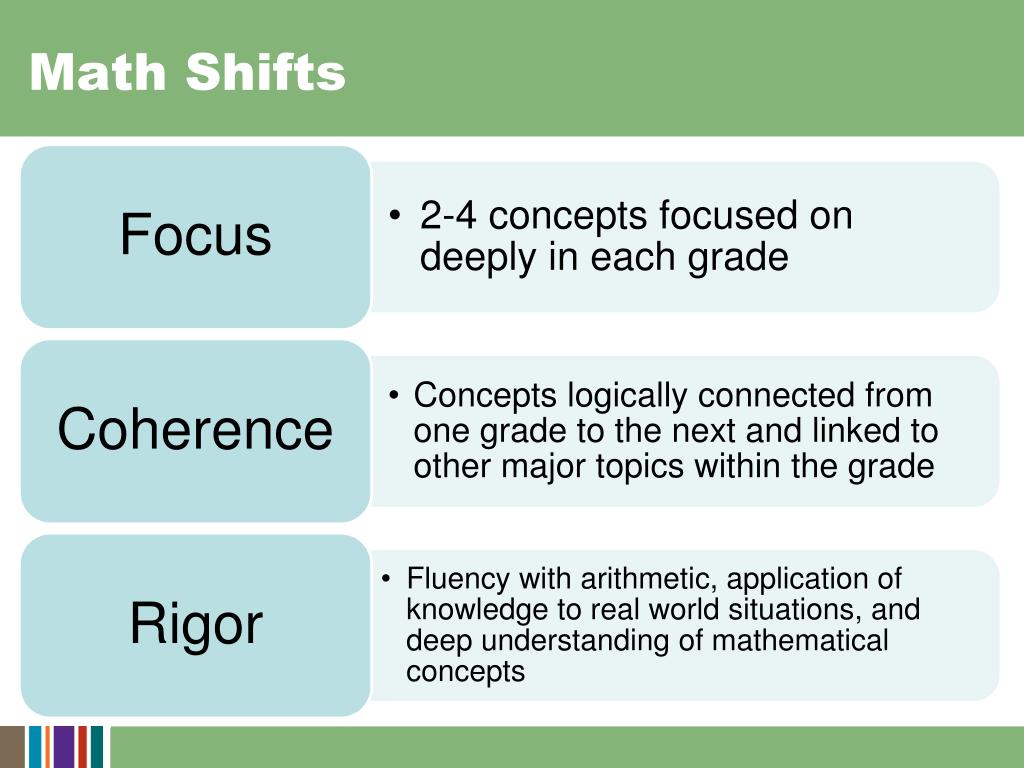 Math Shifts

Focus

• 2-4 concepts focused on deeply in each grade

Coherence

• Concepts logically connected from one grade to the next and linked to other major topics within the grade

Rigor

• Fluency with arithmetic, application of knowledge to real world situations, and deep understanding of mathematical concepts